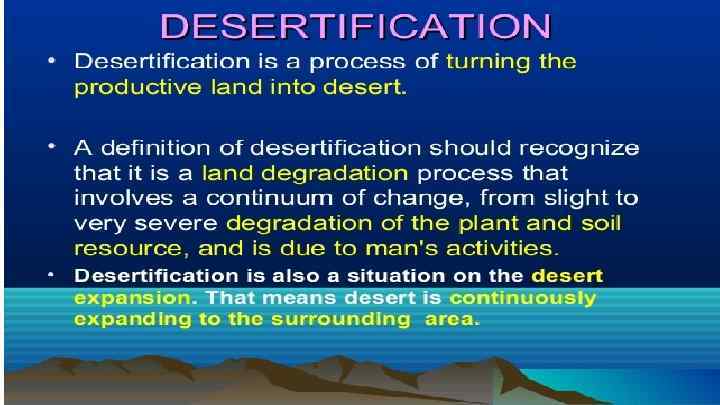 DESERTIFICATION

• Desertification is a process of turning the productive land into desert.

• A definition of desertification should recognize that it is a land degradation process that involves a continuum of change, from slight to very severe degradation of the plant and soil resource, and is due to man's activities.

• Desertification is also a situation on the desert expansion. That means desert is continuously expanding to the surrounding area.